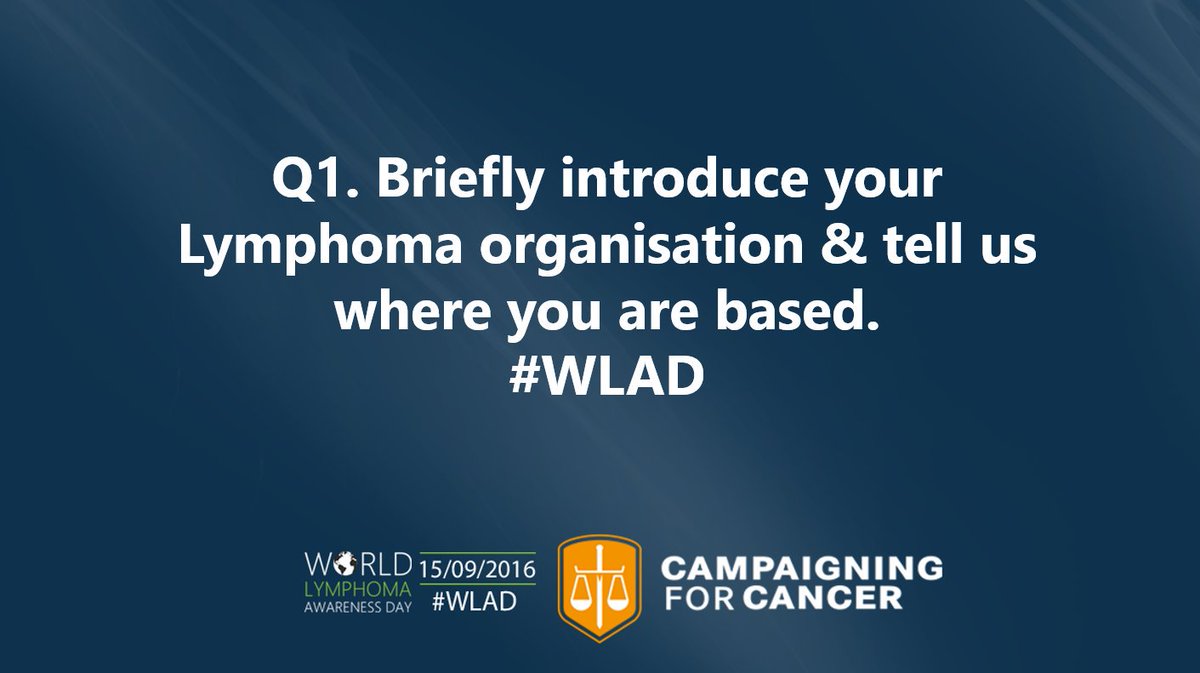 Q1. Briefly introduce your Lymphoma organisation & tell us where you are based.
#WLAD

WORLD LYMPHOMA AWARENESS DAY
15/09/2016
#WLAD

CAMPAIGNING FOR CANCER